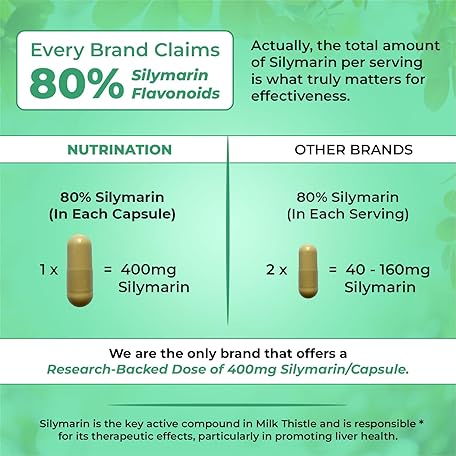 Every Brand Claims
80% Silymarin Flavonoids

Actually, the total amount of Silymarin per serving is what truly matters for effectiveness.

NUTRINATION

80% Silymarin
(In Each Capsule)

1 x = 400mg Silymarin

OTHER BRANDS

80% Silymarin
(In Each Serving)

2 x = 40 - 160mg Silymarin

We are the only brand that offers a
Research-Backed Dose of 400mg Silymarin/Capsule.

Silymarin is the key active compound in Milk Thistle and is responsible * for its therapeutic effects, particularly in promoting liver health.